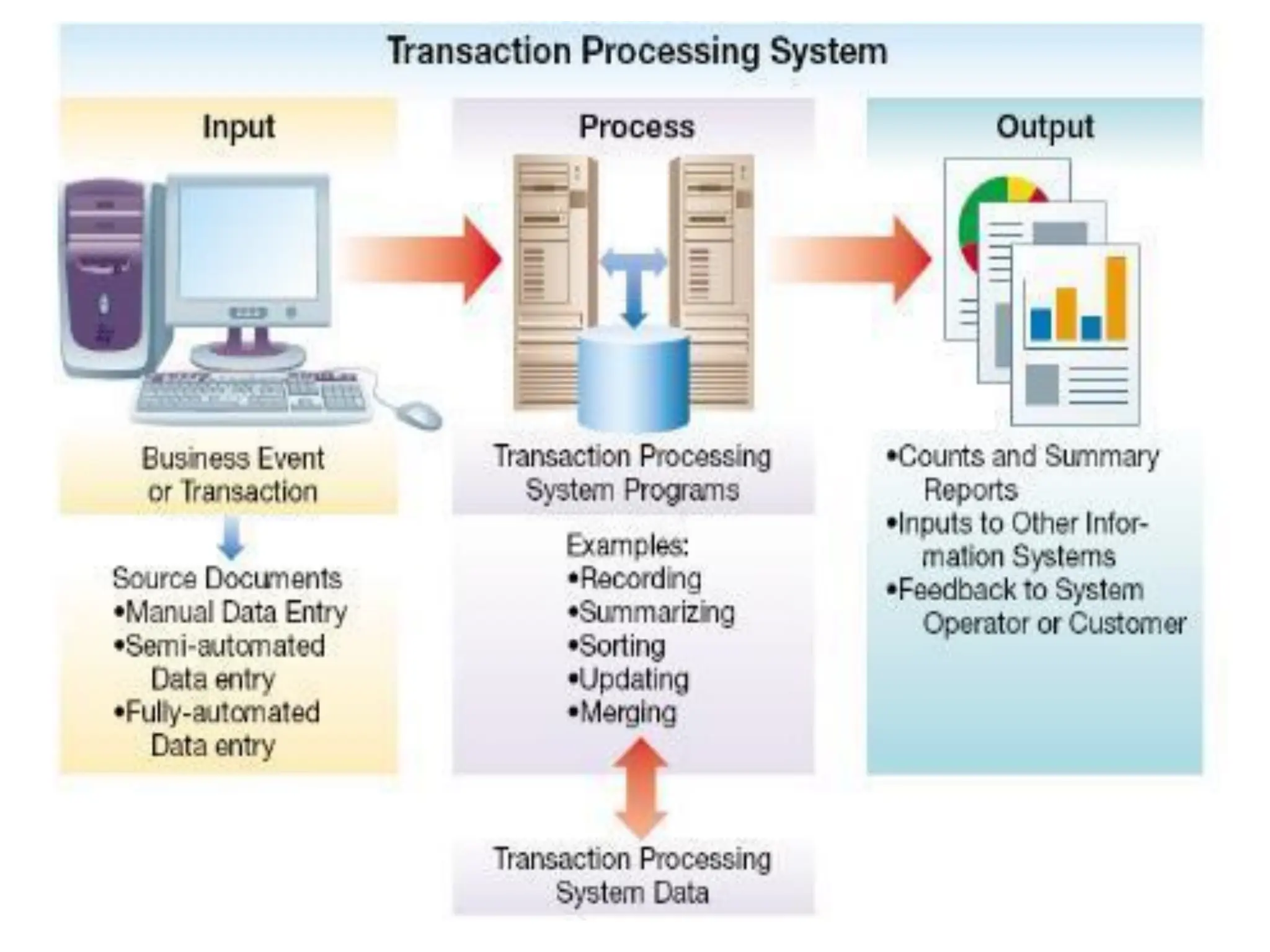 Transaction Processing System

Input

Business Event or Transaction

Source Documents
•Manual Data Entry
•Semi-automated Data entry
•Fully-automated Data entry

Process

Transaction Processing System Programs

Examples:
•Recording
•Summarizing
•Sorting
•Updating
•Merging

Transaction Processing System Data

Output

•Counts and Summary Reports
•Inputs to Other Information Systems
•Feedback to System Operator or Customer